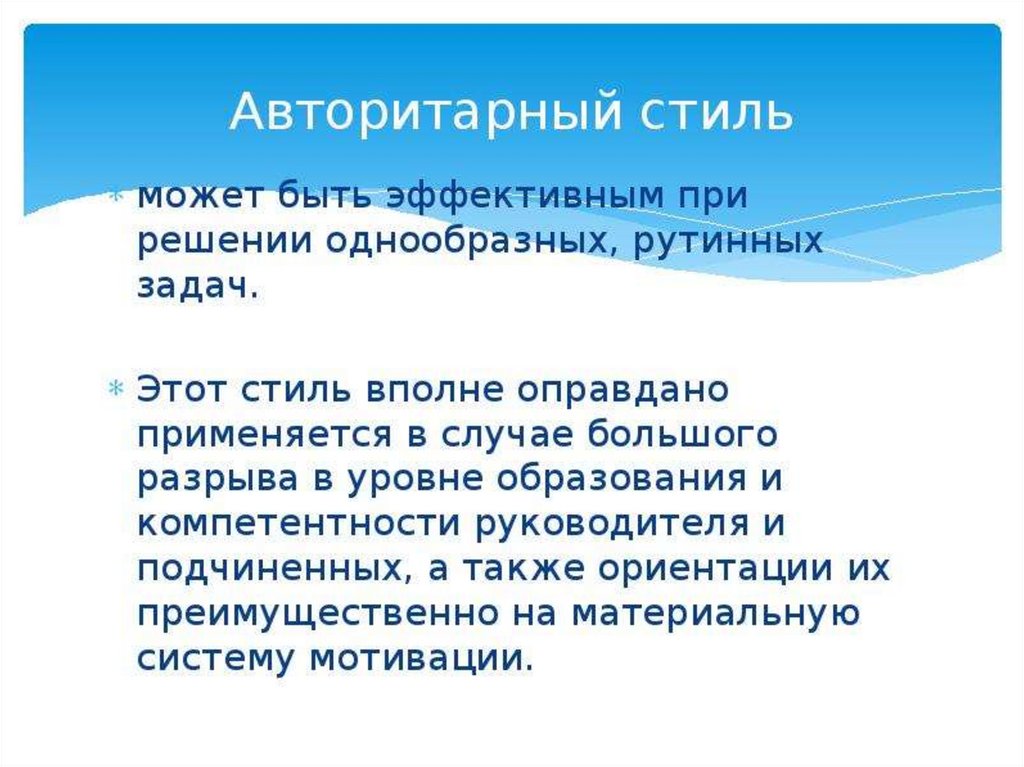 Авторитарный стиль

* может быть эффективным при решении однообразных, рутинных задач.

* Этот стиль вполне оправдано применяется в случае большого разрыва в уровне образования и компетентности руководителя и подчиненных, а также ориентации их преимущественно на материальную систему мотивации.